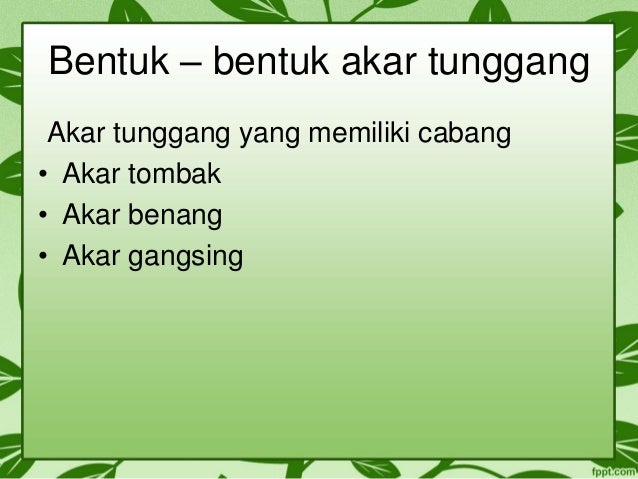 Bentuk – bentuk akar tunggang

Akar tunggang yang memiliki cabang

• Akar tombak
• Akar benang
• Akar gangsing

fppt.com